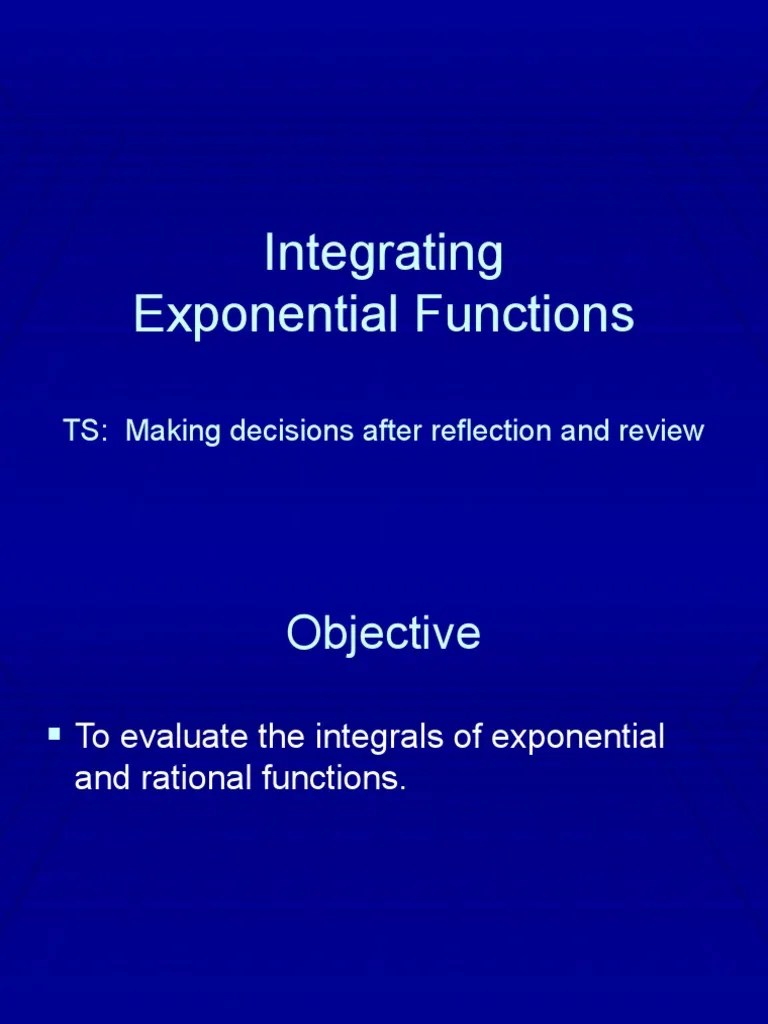 Integrating
Exponential Functions

TS: Making decisions after reflection and review

Objective

▪ To evaluate the integrals of exponential and rational functions.